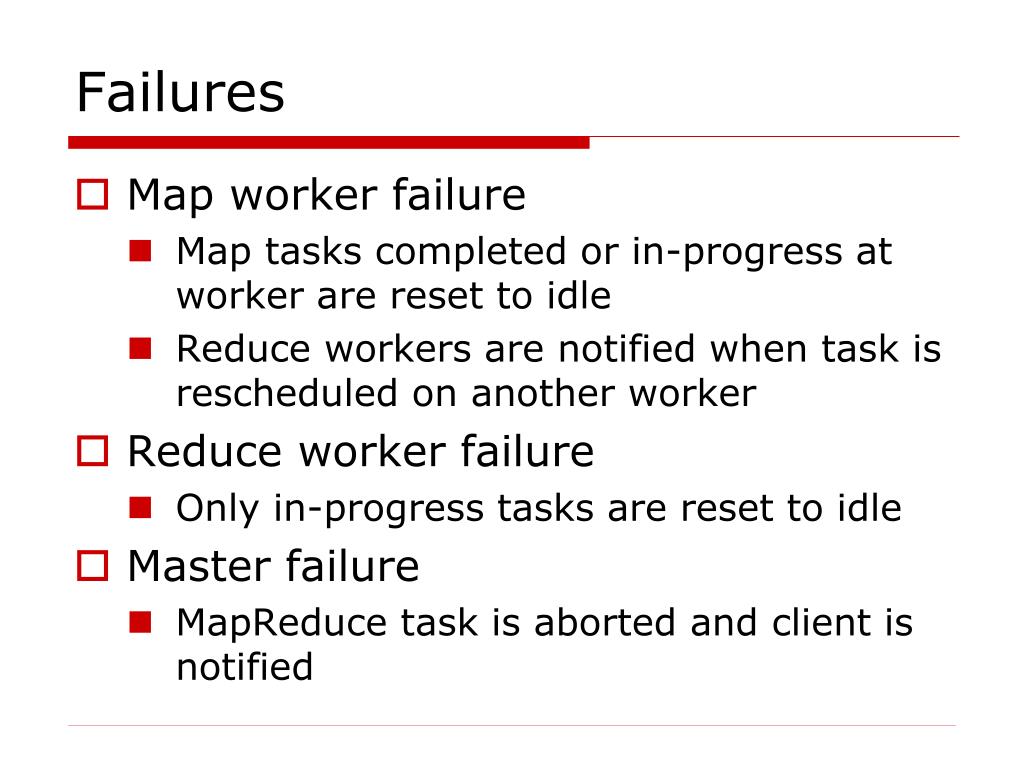 Failures

Map worker failure

Map tasks completed or in-progress at worker are reset to idle

Reduce workers are notified when task is rescheduled on another worker

Reduce worker failure

Only in-progress tasks are reset to idle

Master failure

MapReduce task is aborted and client is notified